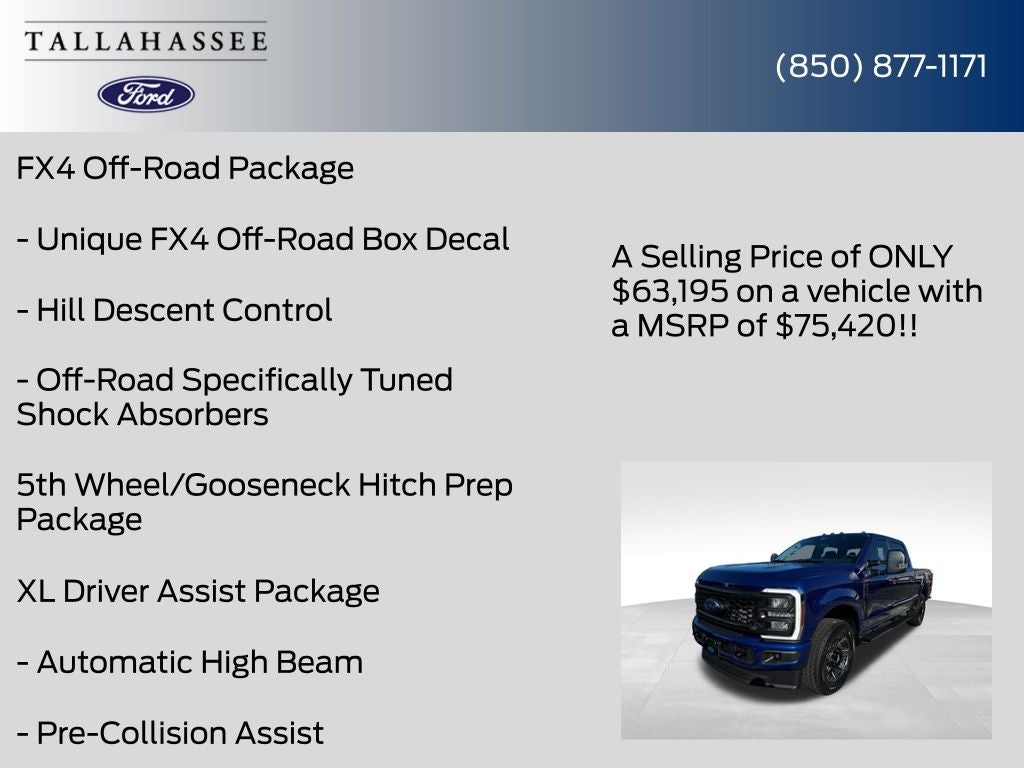 TALLAHASSEE

Ford

(850) 877-1171

FX4 Off-Road Package

- Unique FX4 Off-Road Box Decal

- Hill Descent Control

- Off-Road Specifically Tuned Shock Absorbers

5th Wheel/Gooseneck Hitch Prep Package

XL Driver Assist Package

- Automatic High Beam

- Pre-Collision Assist

A Selling Price of ONLY $63,195 on a vehicle with a MSRP of $75,420!!